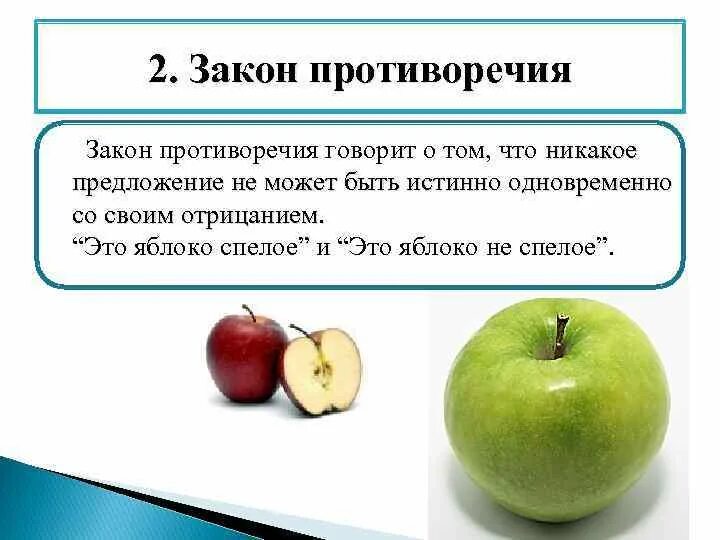 2. Закон противоречия

Закон противоречия говорит о том, что никакое предложение не может быть истинно одновременно со своим отрицанием.
“Это яблоко спелое” и “Это яблоко не спелое”.